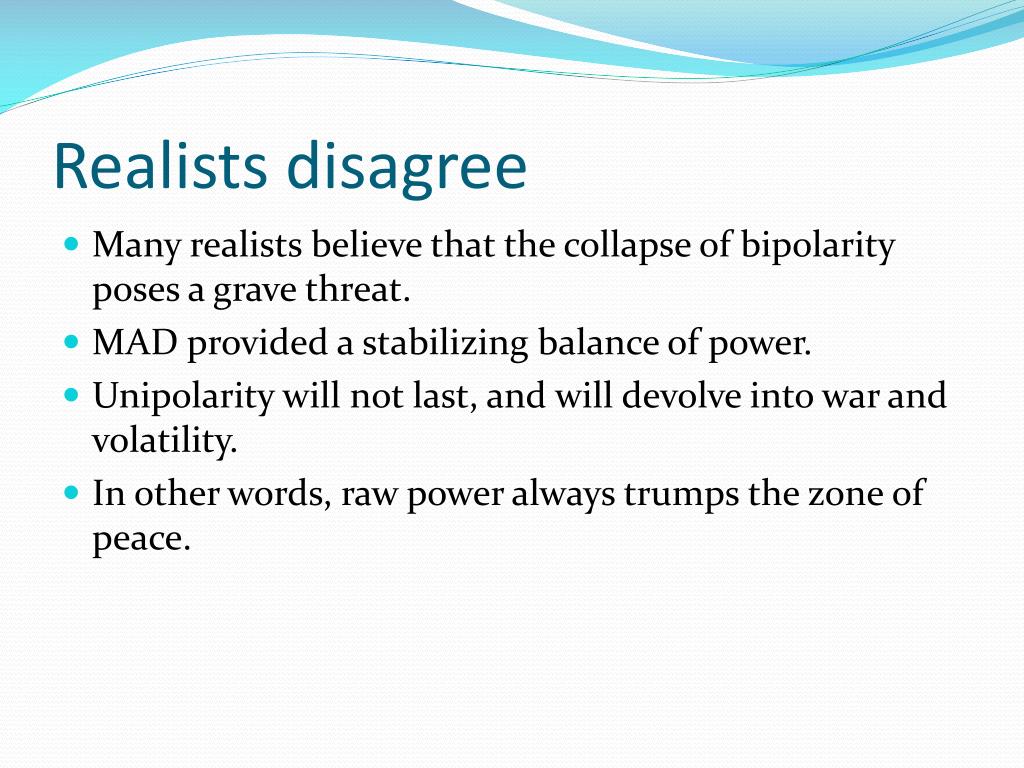 Realists disagree

- Many realists believe that the collapse of bipolarity poses a grave threat.
- MAD provided a stabilizing balance of power.
- Unipolarity will not last, and will devolve into war and volatility.
- In other words, raw power always trumps the zone of peace.